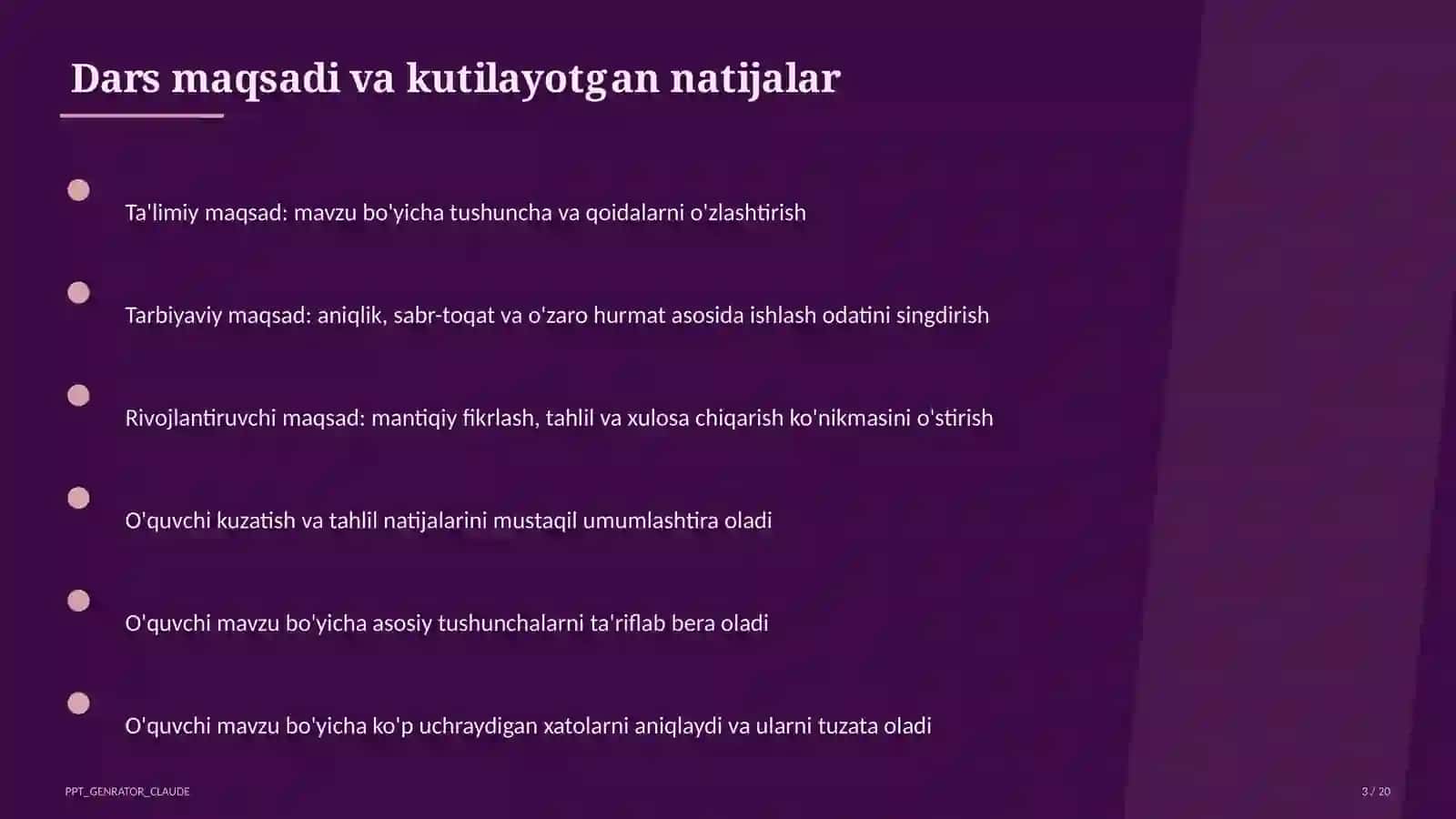 Dars maqsadi va kutilayotgan natijalar

Ta'limiy maqsad: mavzu bo'yicha tushuncha va qoidalarni o'zlashtirish

Tarbiyaviy maqsad: aniqlik, sabr-toqat va o'zaro hurmat asosida ishlash odatini singdirish

Rivojlantiruvchi maqsad: mantiqiy fikrlash, tahlil va xulosa chiqarish ko'nikmasini o'stirish

O'quvchi kuzatish va tahlil natijalarini mustaqil umumlashtira oladi

O'quvchi mavzu bo'yicha asosiy tushunchalarni ta'riflab bera oladi

O'quvchi mavzu bo'yicha ko'p uchraydigan xatolarni aniqlaydi va ularni tuzata oladi

PPT_GENRATOR_CLAUDE

3 / 20